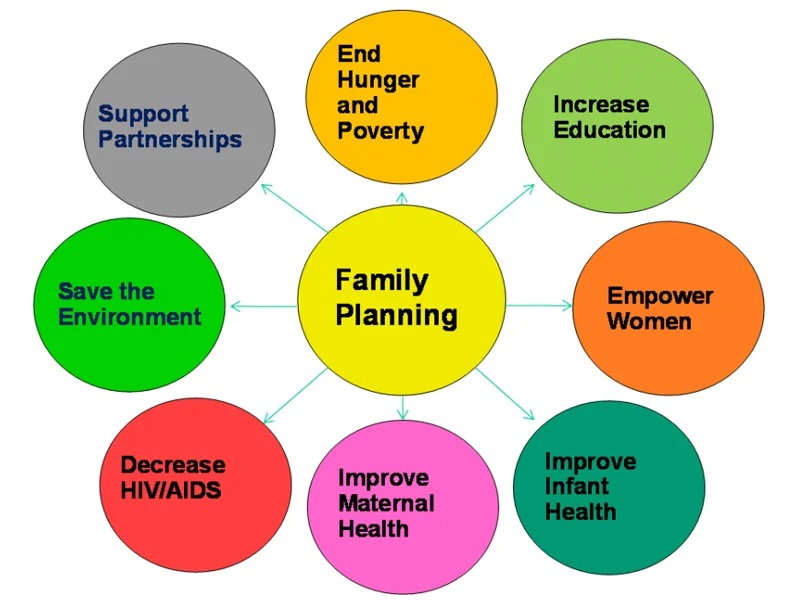 Family Planning

End Hunger and Poverty

Increase Education

Empower Women

Improve Infant Health

Improve Maternal Health

Decrease HIV/AIDS

Save the Environment

Support Partnerships